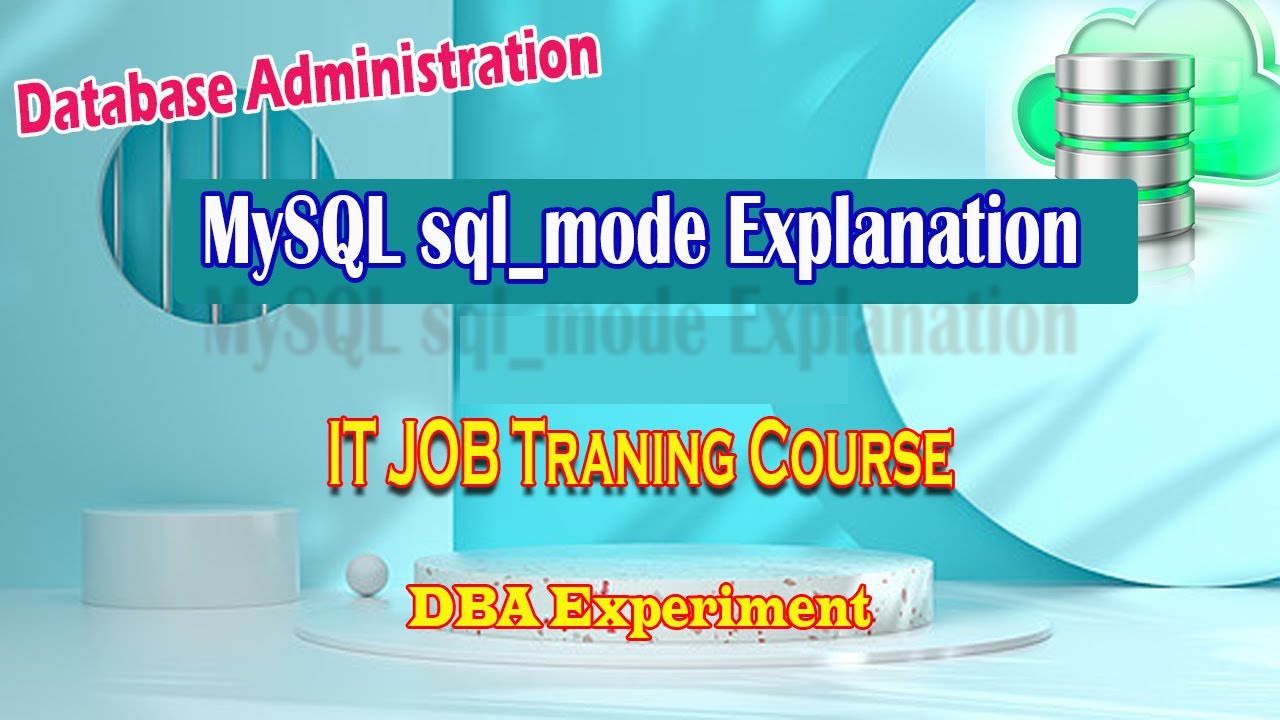 Database Administration

MySQL sql_mode Explanation

MySQL sql_mode Explanation

IT JOB Traning Course

DBA Experiment